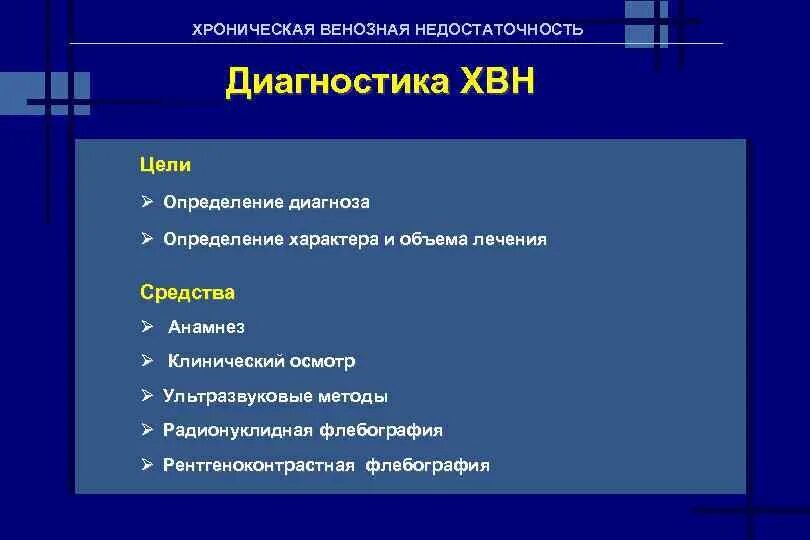 ХРОНИЧЕСКАЯ ВЕНОЗНАЯ НЕДОСТАТОЧНОСТЬ

Диагностика ХВН

Цели

➢ Определение диагноза

➢ Определение характера и объема лечения

Средства

➢ Анамнез

➢ Клинический осмотр

➢ Ультразвуковые методы

➢ Радионуклидная флебография

➢ Рентгеноконтрастная флебография